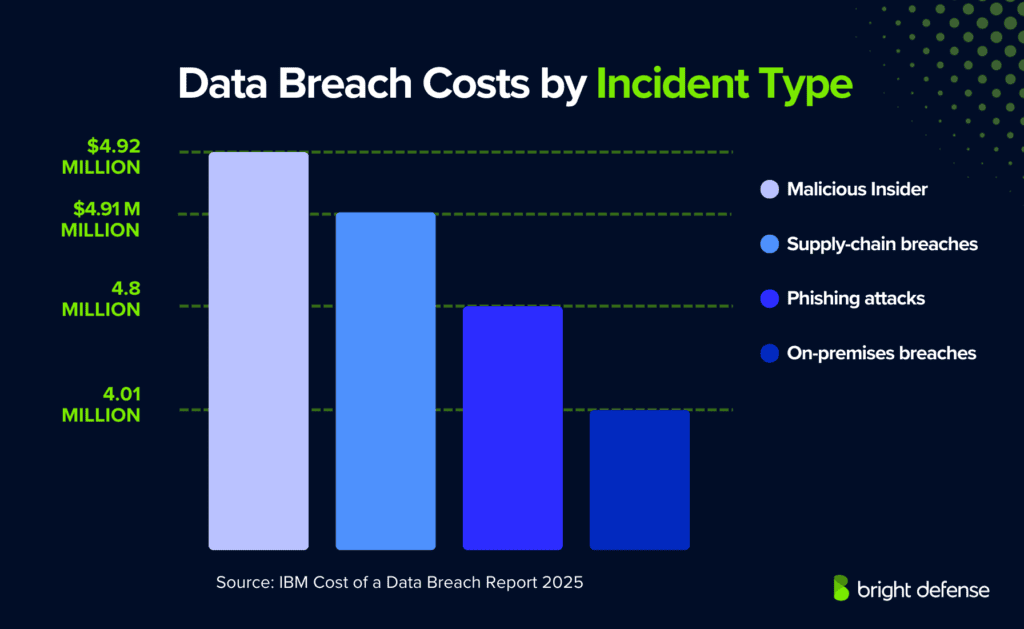 Data Breach Costs by Incident Type

$4.92 MILLION

$4.91 M MILLION

4.8 MILLION

4.01 MILLION

Malicious Insider

Supply-chain breaches

Phishing attacks

On-premises breaches

Source: IBM Cost of a Data Breach Report 2025

bright defense